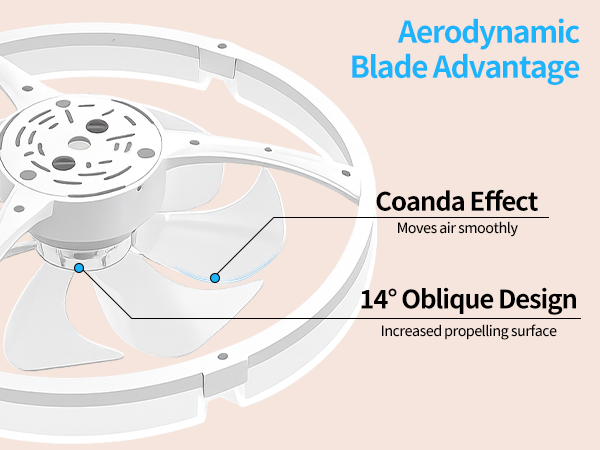 Aerodynamic Blade Advantage

Coanda Effect

Moves air smoothly

14° Oblique Design

Increased propelling surface